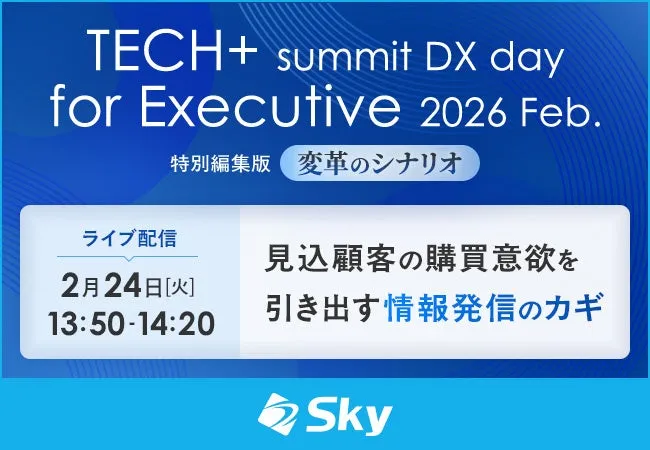 TECH+ summit DX day for Executive 2026 Feb.

特別編集版 変革のシナリオ

ライブ配信
2月24日[火]
13:50-14:20

見込顧客の購買意欲を引き出す情報発信のカギ

Sky